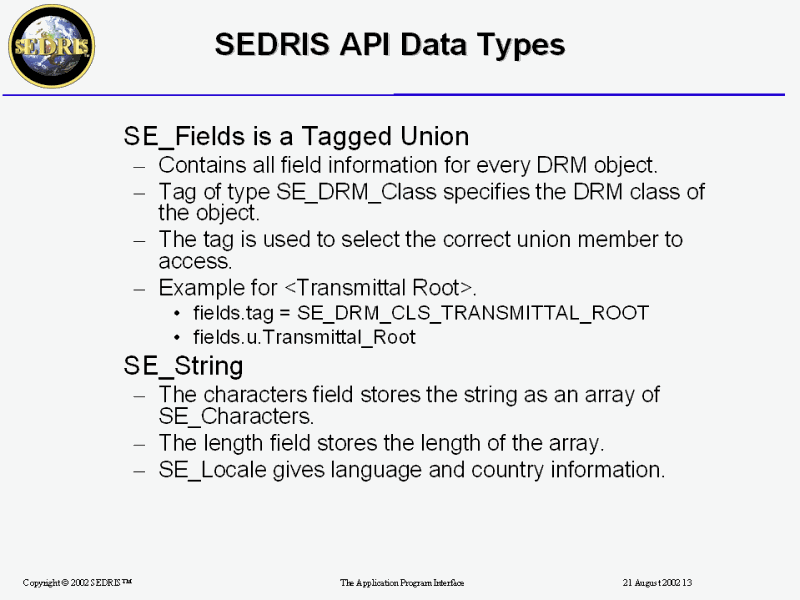 SEDRIS

SEDRIS API Data Types

SE_Fields is a Tagged Union

– Contains all field information for every DRM object.

– Tag of type SE_DRM_Class specifies the DRM class of the object.

– The tag is used to select the correct union member to access.

– Example for <Transmittal Root>.

• fields.tag = SE_DRM_CLS_TRANSMITTAL_ROOT

• fields.u.Transmittal_Root

SE_String

– The characters field stores the string as an array of SE_Characters.

– The length field stores the length of the array.

– SE_Locale gives language and country information.

Copyright © 2002 SEDRIS™

The Application Program Interface

21 August 2002 13